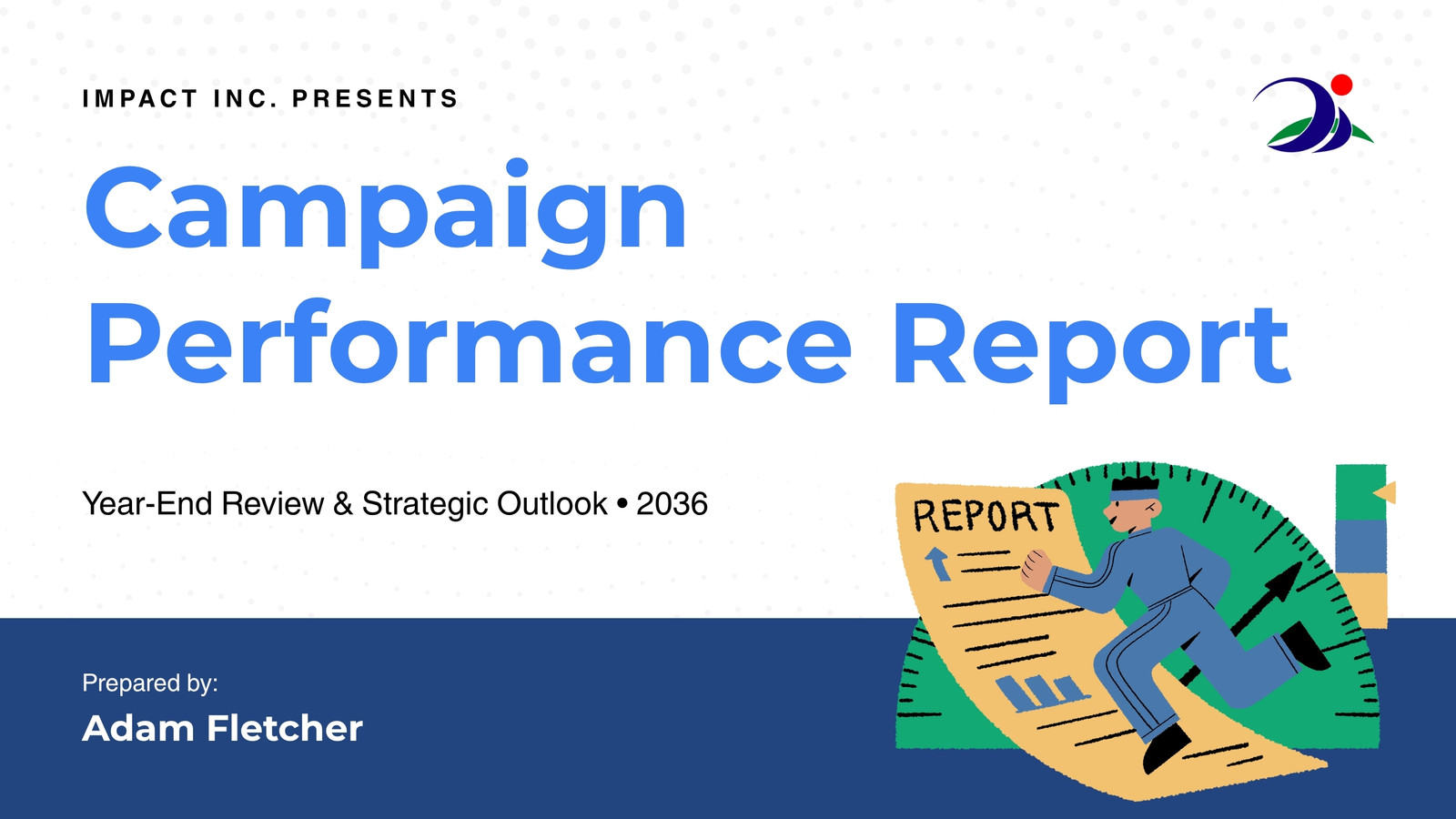 IMPACT INC. PRESENTS

Campaign Performance Report

Year-End Review & Strategic Outlook • 2036

REPORT

Prepared by:

Adam Fletcher